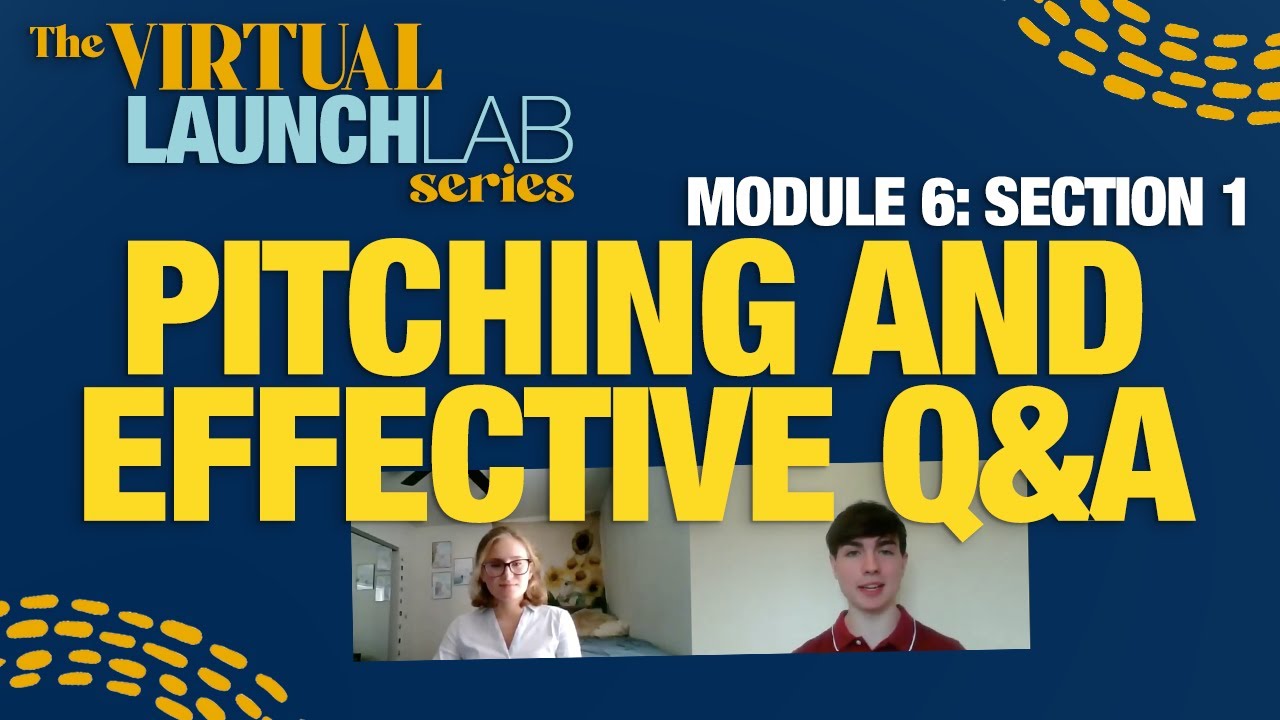 The VIRTUAL LAUNCHLAB series

MODULE 6: SECTION 1

PITCHING AND EFFECTIVE Q&A